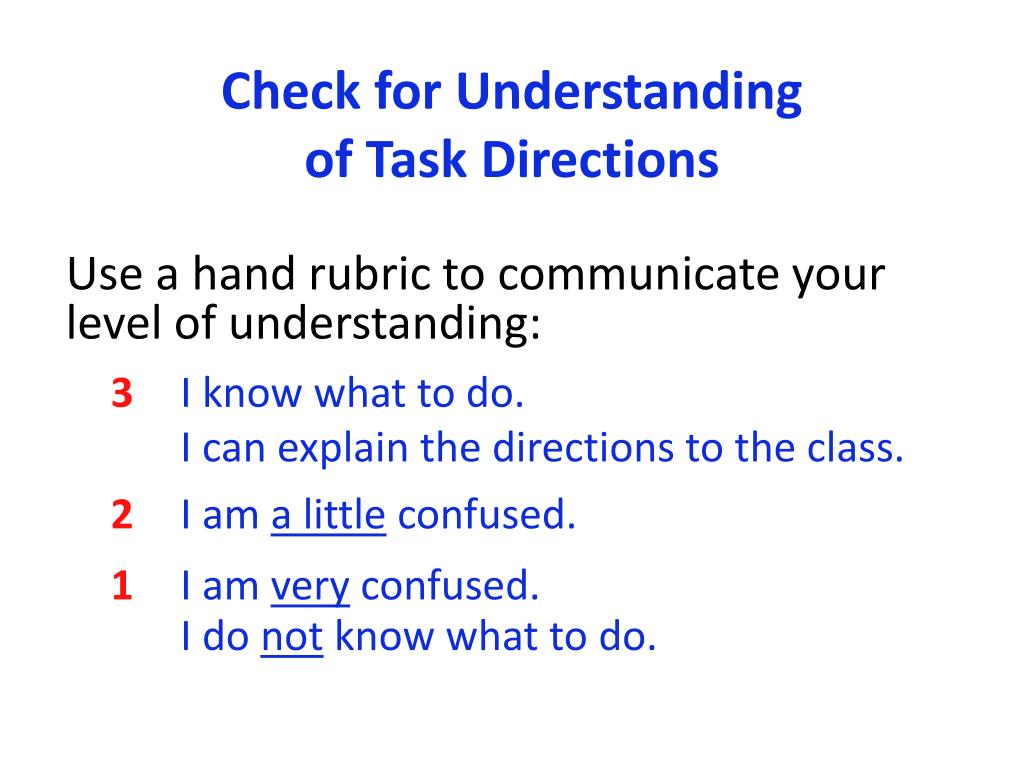 Check for Understanding
of Task Directions

Use a hand rubric to communicate your level of understanding:

3 I know what to do.
I can explain the directions to the class.

2 I am a little confused.

1 I am very confused.
I do not know what to do.